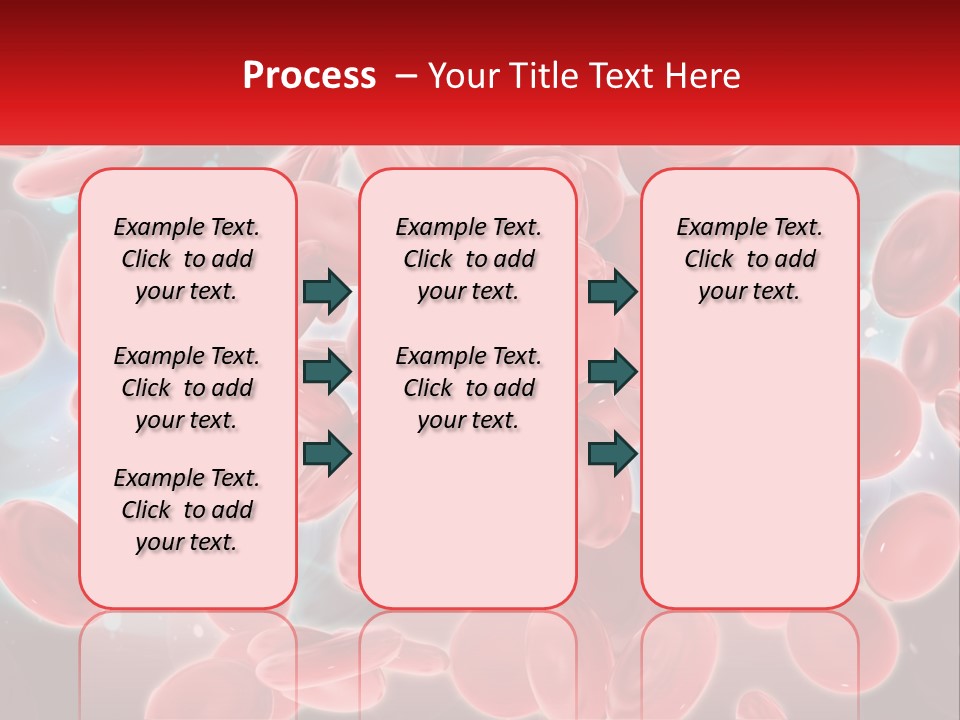 Process – Your Title Text Here

Example Text. Click to add your text.

Example Text. Click to add your text.

Example Text. Click to add your text.

Example Text. Click to add your text.

Example Text. Click to add your text.

Example Text. Click to add your text.